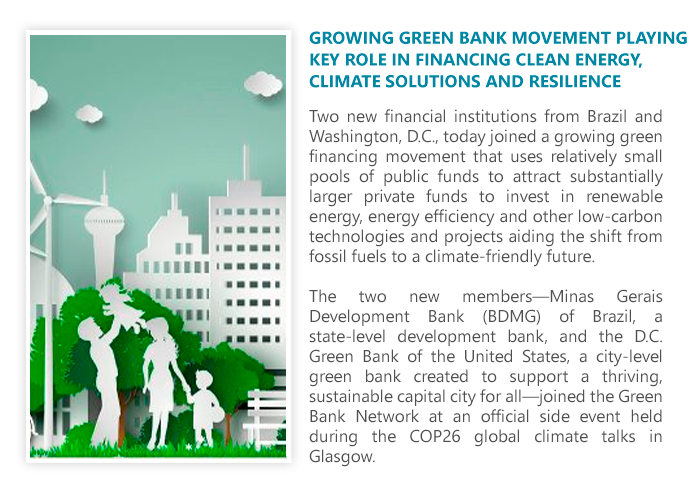 GROWING GREEN BANK MOVEMENT PLAYING KEY ROLE IN FINANCING CLEAN ENERGY, CLIMATE SOLUTIONS AND RESILIENCE

Two new financial institutions from Brazil and Washington, D.C., today joined a growing green financing movement that uses relatively small pools of public funds to attract substantially larger private funds to invest in renewable energy, energy efficiency and other low-carbon technologies and projects aiding the shift from fossil fuels to a climate-friendly future.

The two new members—Minas Gerais Development Bank (BDMG) of Brazil, a state-level development bank, and the D.C. Green Bank of the United States, a city-level green bank created to support a thriving, sustainable capital city for all—joined the Green Bank Network at an official side event held during the COP26 global climate talks in Glasgow.